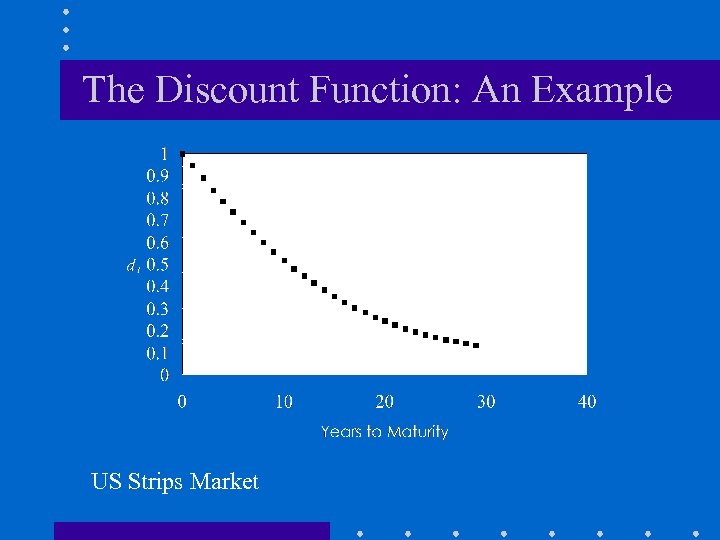 The Discount Function: An Example

1
0.9
0.8
0.7
0.6
$d_t$ 0.5
0.4
0.3
0.2
0.1
0

0 10 20 30 40

Years to Maturity

US Strips Market